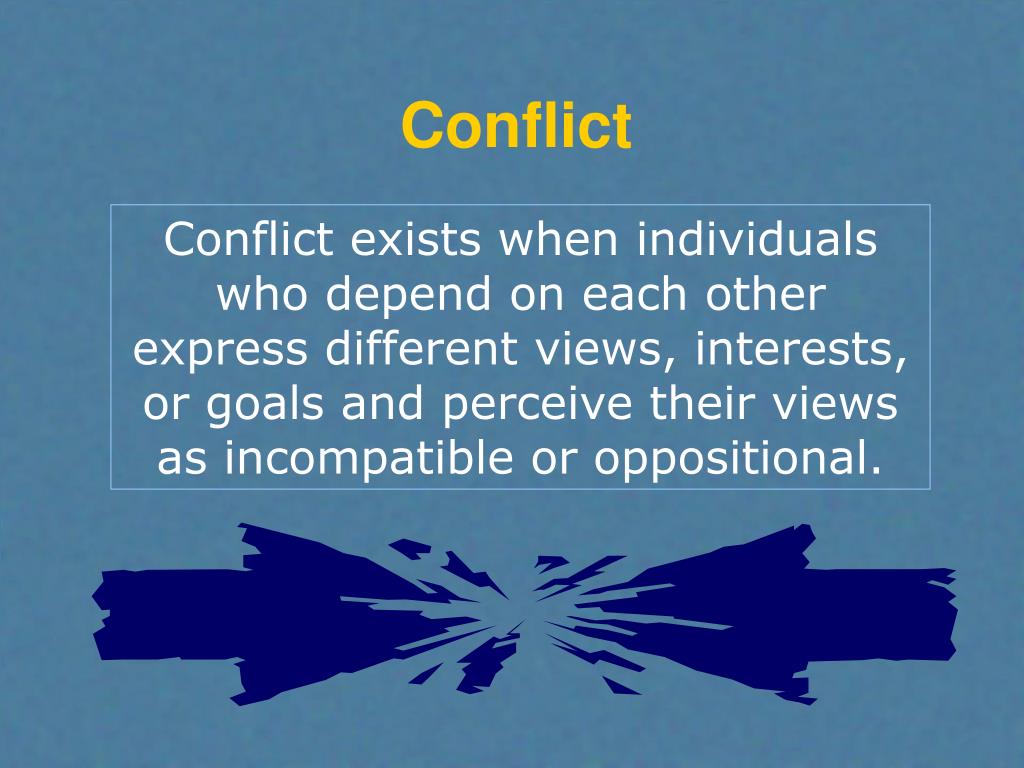 Conflict

Conflict exists when individuals who depend on each other express different views, interests, or goals and perceive their views as incompatible or oppositional.